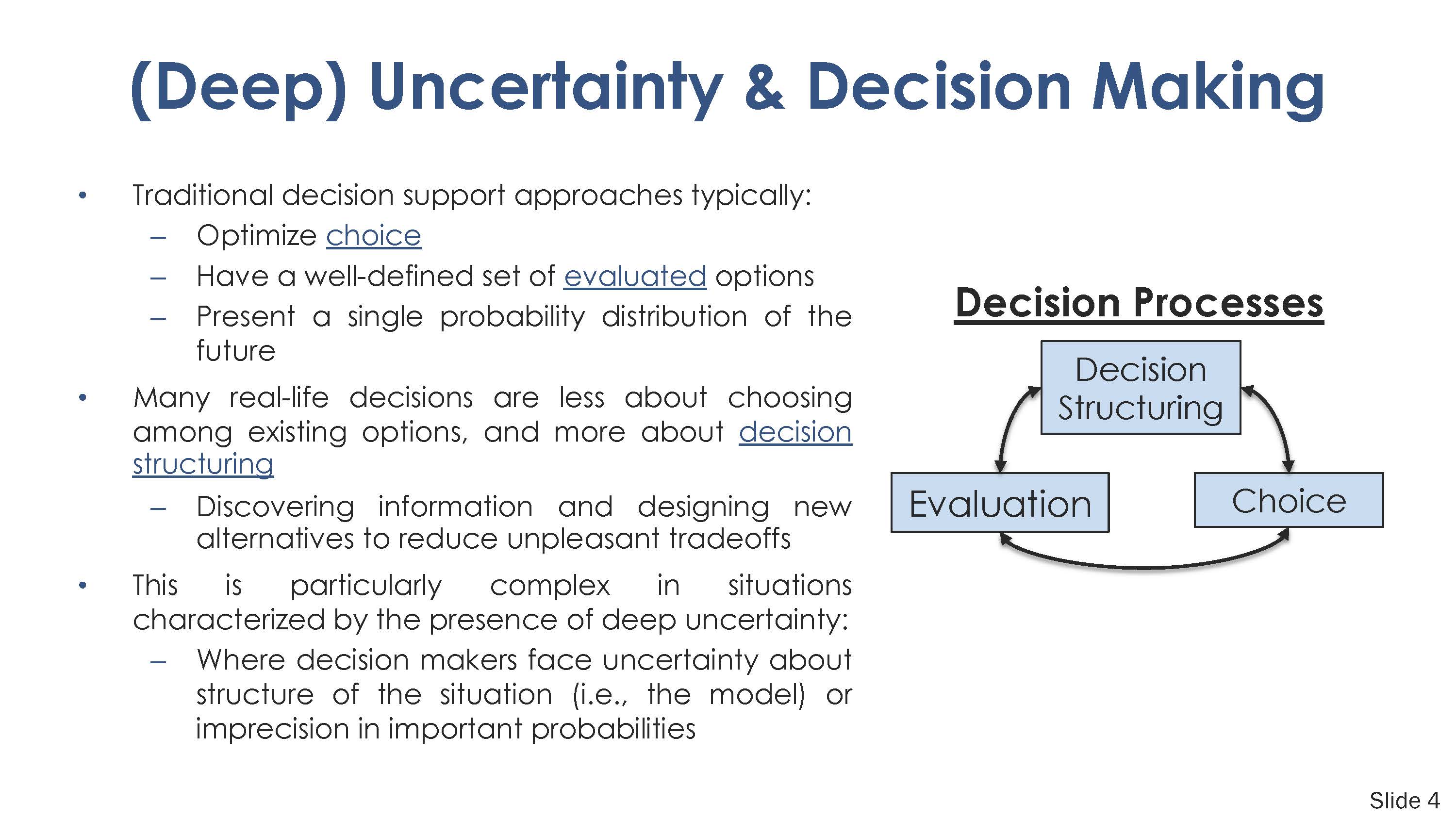 (Deep) Uncertainty & Decision Making

• Traditional decision support approaches typically:
– Optimize choice
– Have a well-defined set of evaluated options
– Present a single probability distribution of the future

• Many real-life decisions are less about choosing among existing options, and more about decision structuring
– Discovering information and designing new alternatives to reduce unpleasant tradeoffs

• This is particularly complex in situations characterized by the presence of deep uncertainty:
– Where decision makers face uncertainty about structure of the situation (i.e., the model) or imprecision in important probabilities

Decision Processes

Decision Structuring

Evaluation

Choice

Slide 4